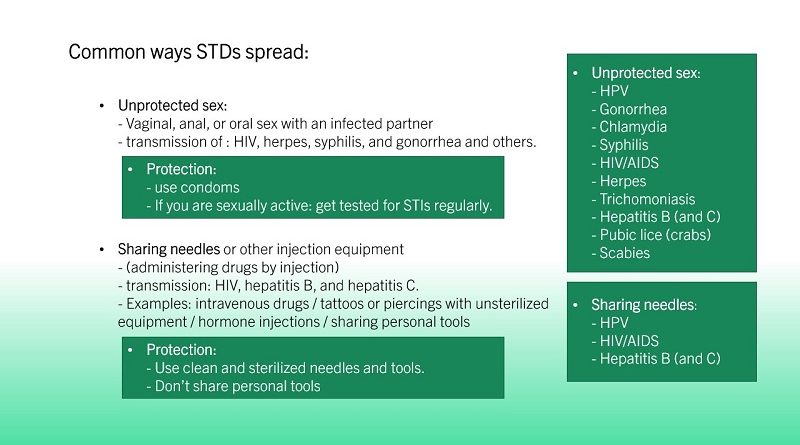 Common ways STDs spread:

• Unprotected sex:
- Vaginal, anal, or oral sex with an infected partner
- transmission of : HIV, herpes, syphilis, and gonorrhea and others.

• Protection:
- use condoms
- If you are sexually active: get tested for STIs regularly.

• Sharing needles or other injection equipment
- (administering drugs by injection)
- transmission: HIV, hepatitis B, and hepatitis C.
- Examples: intravenous drugs / tattoos or piercings with unsterilized equipment / hormone injections / sharing personal tools

• Protection:
- Use clean and sterilized needles and tools.
- Don't share personal tools

• Unprotected sex:
- HPV
- Gonorrhea
- Chlamydia
- Syphilis
- HIV/AIDS
- Herpes
- Trichomoniasis
- Hepatitis B (and C)
- Pubic lice (crabs)
- Scabies

• Sharing needles:
- HPV
- HIV/AIDS
- Hepatitis B (and C)